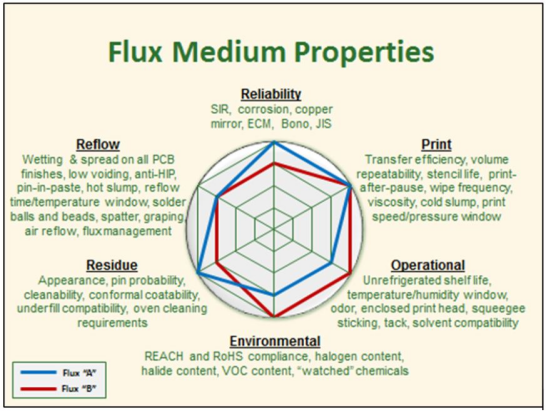 Flux Medium Properties

Reliability
SIR, corrosion, copper mirror, ECM, Bono, JIS

Reflow
Wetting & spread on all PCB finishes, low voiding, anti-HIP, pin-in-paste, hot slump, reflow time/temperature window, solder balls and beads, spatter, graping, air reflow, flux management

Print
Transfer efficiency, volume repeatability, stencil life, print-after-pause, wipe frequency, viscosity, cold slump, print speed/pressure window

Residue
Appearance, pin probability, cleanability, conformal coatability, underfill compatibility, oven cleaning requirements

Operational
Unrefrigerated shelf life, temperature/humidity window, odor, enclosed print head, squeegee sticking, tack, solvent compatibility

Environmental
REACH and RoHS compliance, halogen content, halide content, VOC content, "watched" chemicals

Flux "A"
Flux "B"